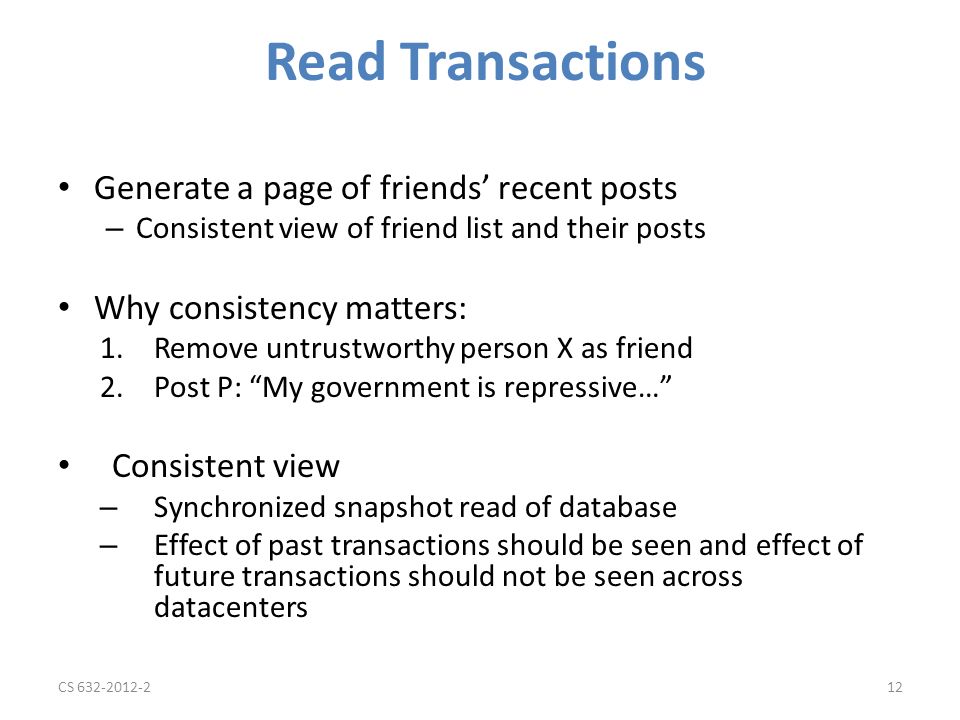 Read Transactions

• Generate a page of friends' recent posts
– Consistent view of friend list and their posts

• Why consistency matters:
1. Remove untrustworthy person X as friend
2. Post P: "My government is repressive…"

• Consistent view
– Synchronized snapshot read of database
– Effect of past transactions should be seen and effect of future transactions should not be seen across datacenters

CS 632-2012-2

12